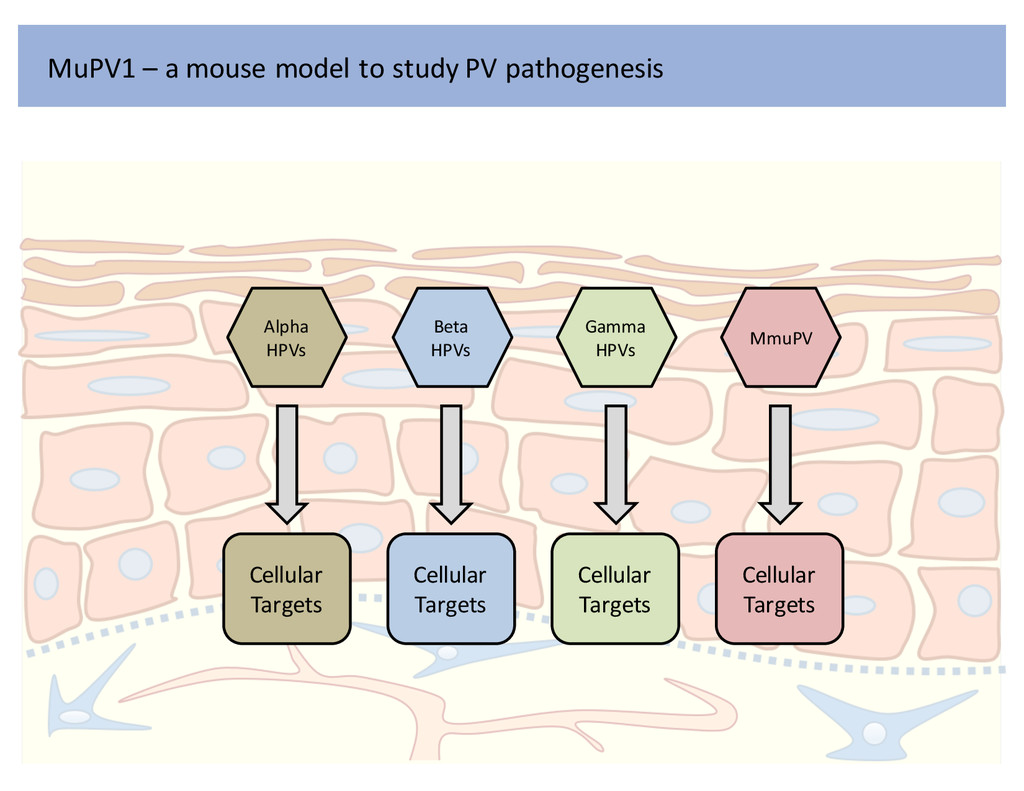 MuPV1 – a mouse model to study PV pathogenesis

Alpha HPVs

Beta HPVs

Gamma HPVs

MmuPV

Cellular Targets

Cellular Targets

Cellular Targets

Cellular Targets